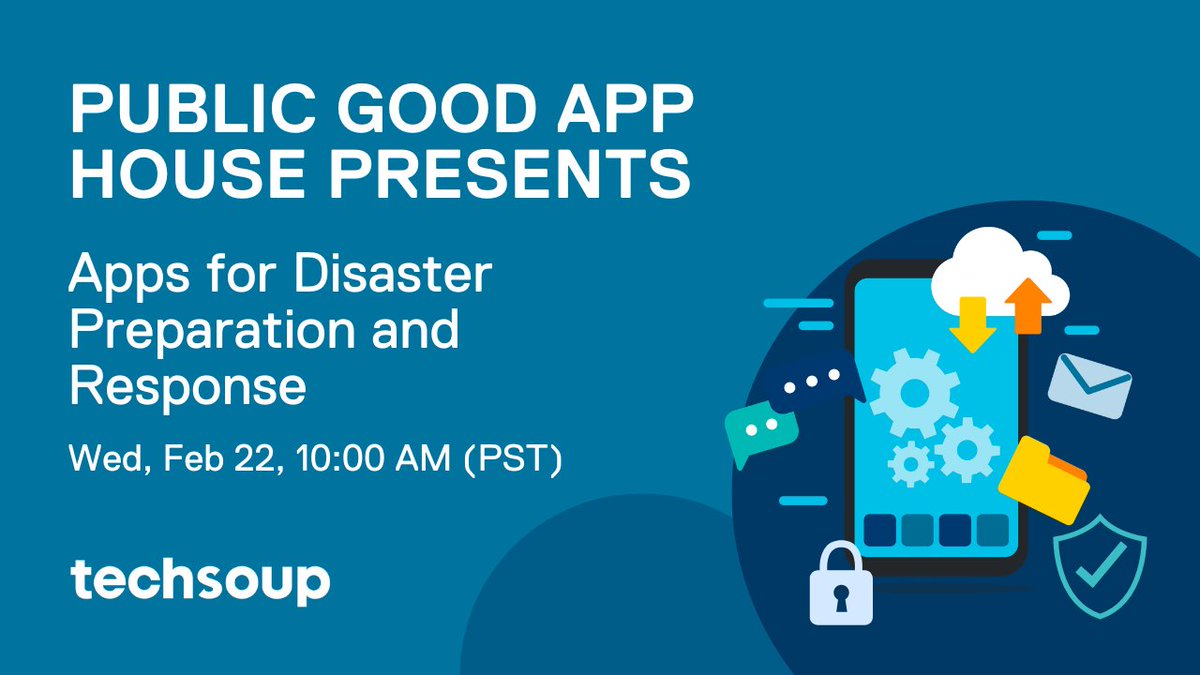 PUBLIC GOOD APP HOUSE PRESENTS

Apps for Disaster Preparation and Response

Wed, Feb 22, 10:00 AM (PST)

techsoup